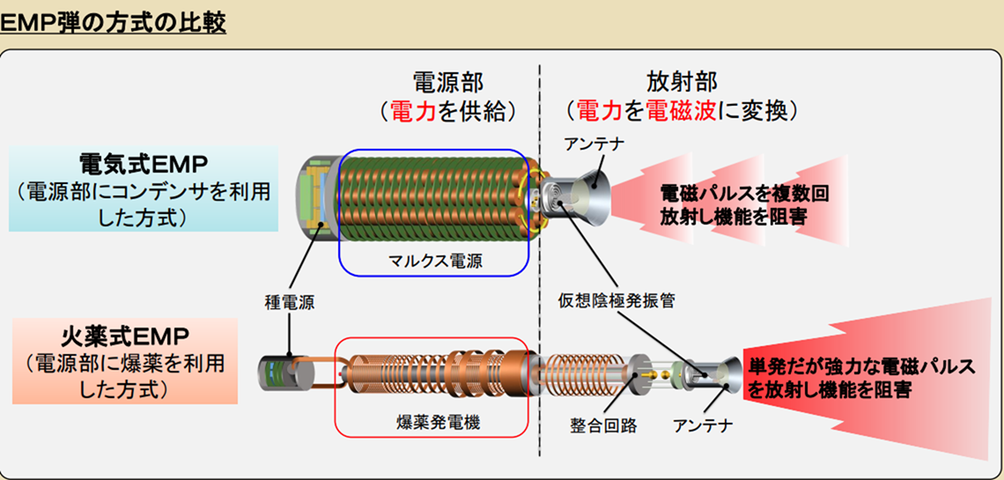 EMP弾の方式の比較

電源部
（電力を供給）

放射部
（電力を電磁波に変換）

電気式EMP
（電源部にコンデンサを利用した方式）

アンテナ

電磁パルスを複数回放射し機能を阻害

マルクス電源

種電源

仮想陰極発振管

火薬式EMP
（電源部に爆薬を利用した方式）

単発だが強力な電磁パルスを放射し機能を阻害

爆薬発電機

整合回路

アンテナ